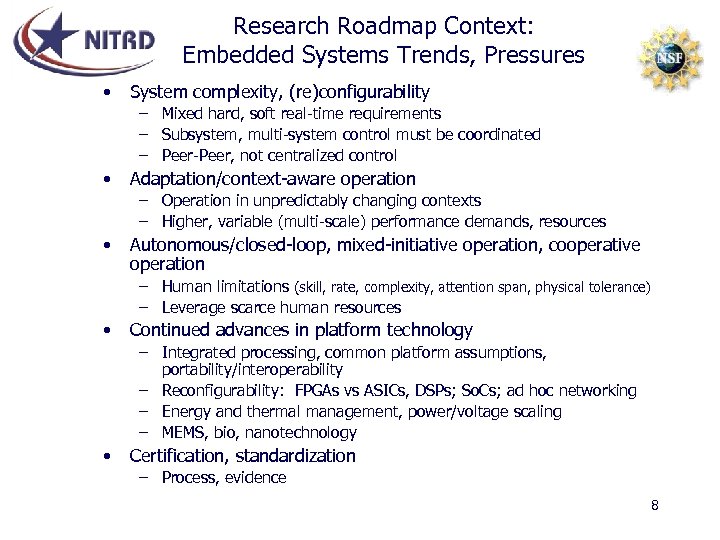 NITRD

Research Roadmap Context:
Embedded Systems Trends, Pressures

NSF

• System complexity, (re)configurability
– Mixed hard, soft real-time requirements
– Subsystem, multi-system control must be coordinated
– Peer-Peer, not centralized control
• Adaptation/context-aware operation
– Operation in unpredictably changing contexts
– Higher, variable (multi-scale) performance demands, resources
• Autonomous/closed-loop, mixed-initiative operation, cooperative operation
– Human limitations (skill, rate, complexity, attention span, physical tolerance)
– Leverage scarce human resources
• Continued advances in platform technology
– Integrated processing, common platform assumptions, portability/interoperability
– Reconfigurability: FPGAs vs ASICs, DSPs; SoCs; ad hoc networking
– Energy and thermal management, power/voltage scaling
– MEMS, bio, nanotechnology
• Certification, standardization
– Process, evidence

8